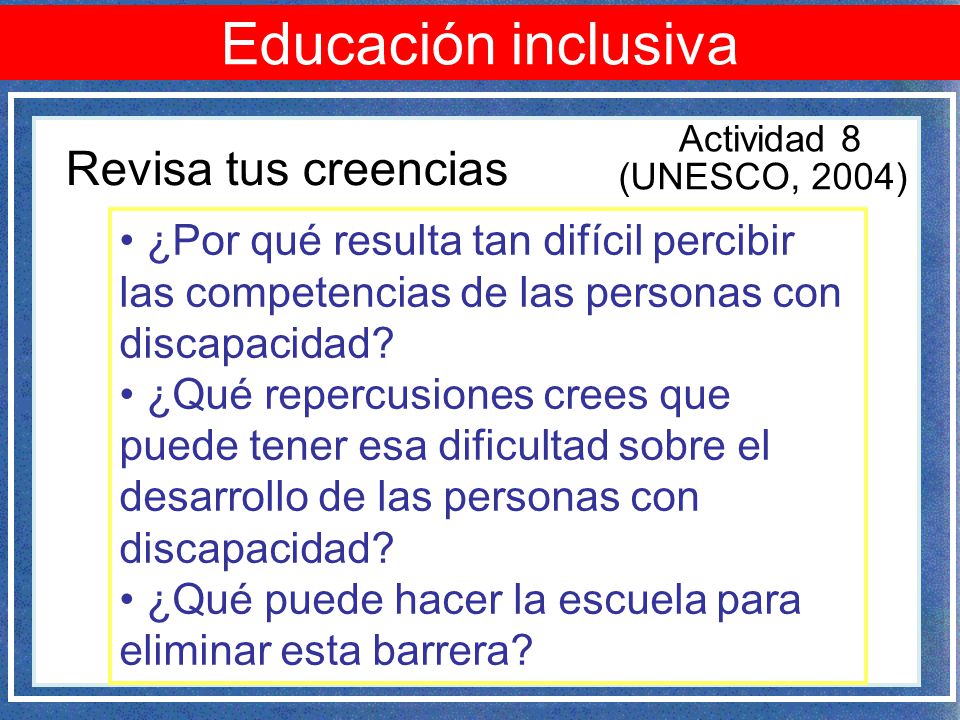 Educación inclusiva

Revisa tus creencias

Actividad 8
(UNESCO, 2004)

• ¿Por qué resulta tan difícil percibir las competencias de las personas con discapacidad?
• ¿Qué repercusiones crees que puede tener esa dificultad sobre el desarrollo de las personas con discapacidad?
• ¿Qué puede hacer la escuela para eliminar esta barrera?